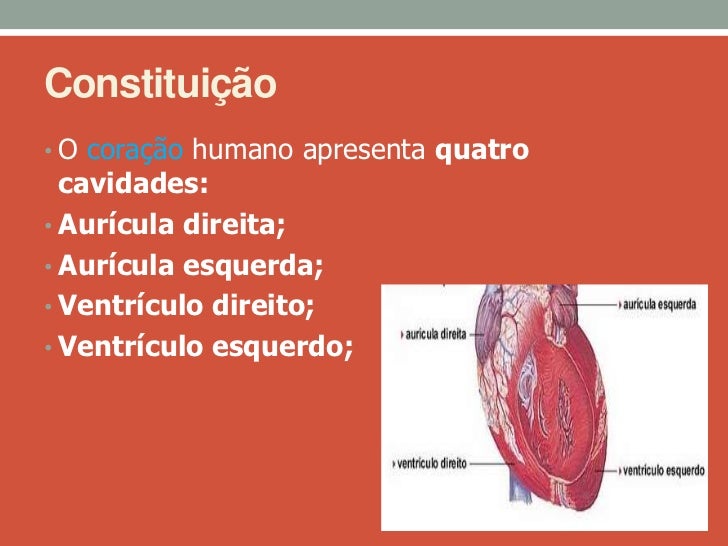 Constituição

• O coração humano apresenta quatro cavidades:
• Aurícula direita;
• Aurícula esquerda;
• Ventrículo direito;
• Ventrículo esquerdo;

aurícula esquerda
aurícula direita
ventrículo direito
ventrículo esquerdo